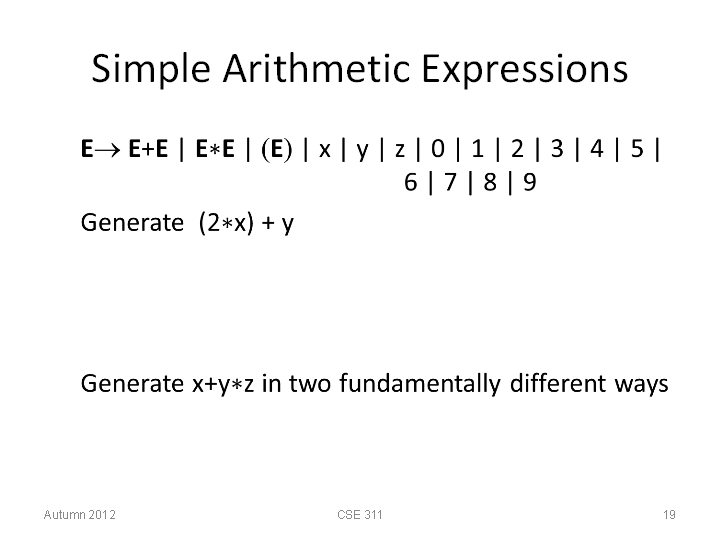 Simple Arithmetic Expressions

$E \rightarrow E+E \mid E*E \mid (E) \mid x \mid y \mid z \mid 0 \mid 1 \mid 2 \mid 3 \mid 4 \mid 5 \mid 6 \mid 7 \mid 8 \mid 9$

Generate $(2*x) + y$

Generate $x+y*z$ in two fundamentally different ways

Autumn 2012

CSE 311

19